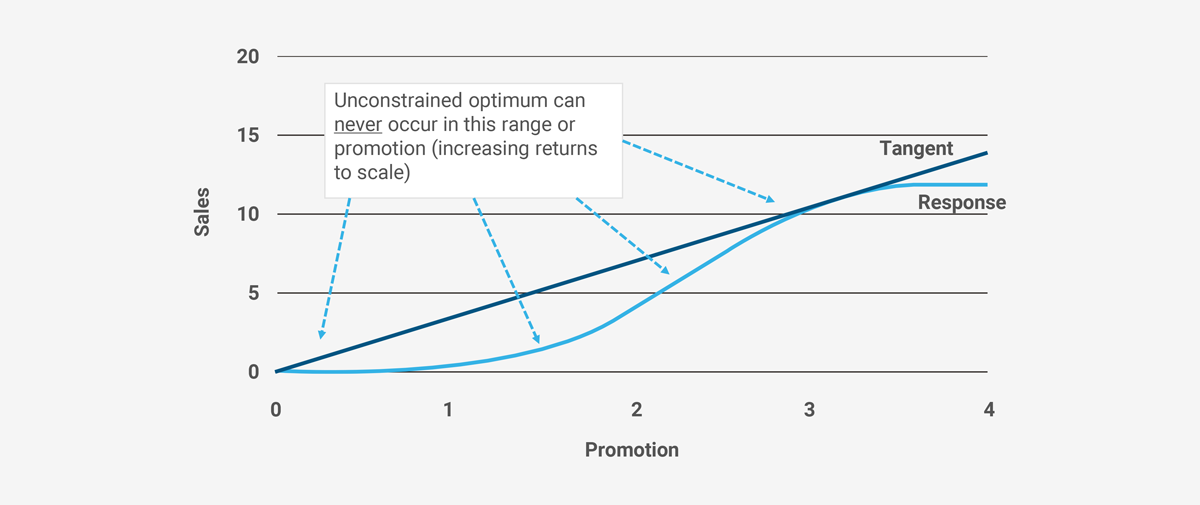 20
15
10
5
0
Sales

Unconstrained optimum can never occur in this range or promotion (increasing returns to scale)

Tangent
Response

0
1
2
3
4
Promotion